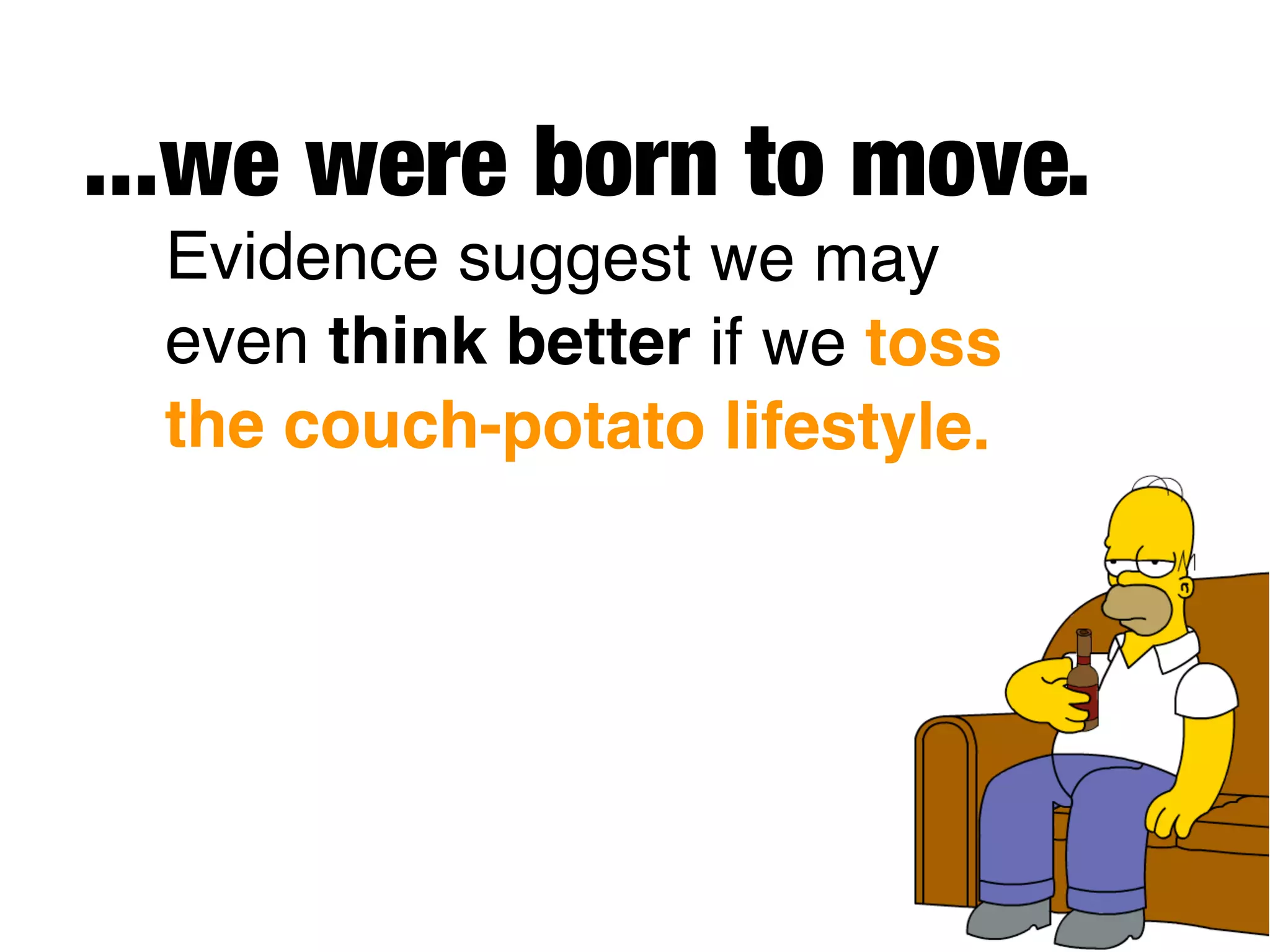 ...we were born to move.

Evidence suggest we may even think better if we toss the couch-potato lifestyle.